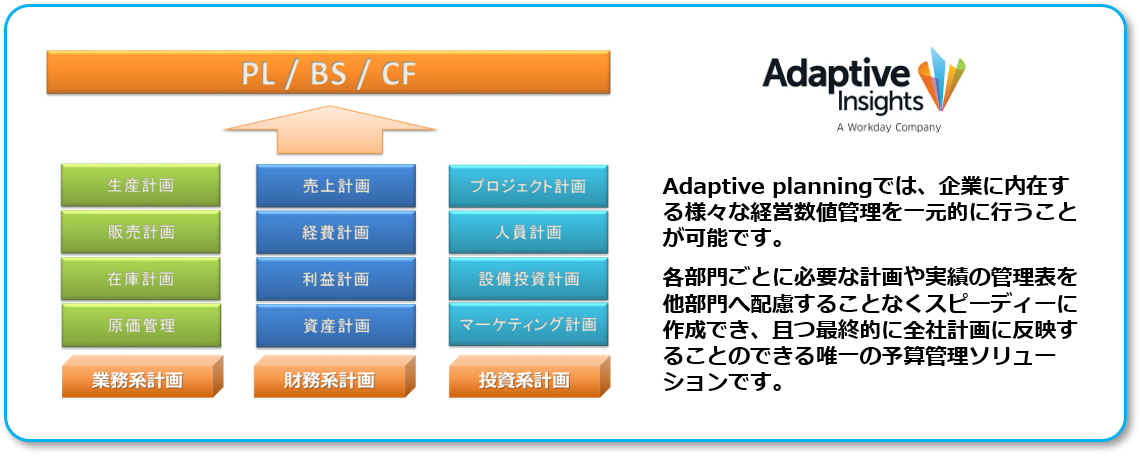 PL / BS / CF

生産計画
販売計画
在庫計画
原価管理
業務系計画

売上計画
経費計画
利益計画
資産計画
財務系計画

プロジェクト計画
人員計画
設備投資計画
マーケティング計画
投資系計画

Adaptive Insights
A Workday Company

Adaptive planningでは、企業に内在する様々な経営数値管理を一元的に行うことが可能です。

各部門ごとに必要な計画や実績の管理表を他部門へ配慮することなくスピーディーに作成でき、且つ最終的に全社計画に反映することのできる唯一の予算管理ソリューションです。